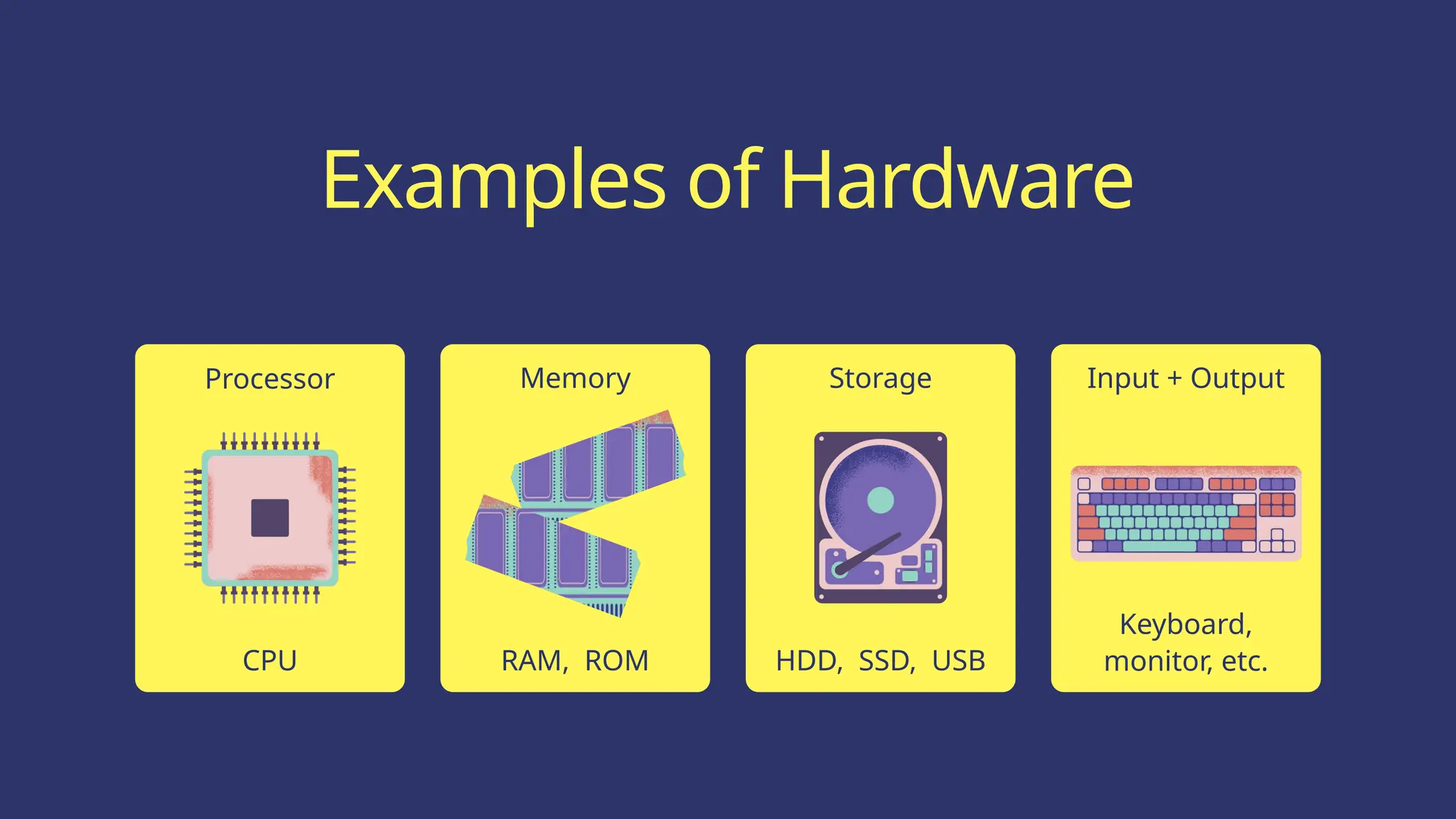 Examples of Hardware

Processor

CPU

Memory

RAM, ROM

Storage

HDD, SSD, USB

Input + Output

Keyboard, monitor, etc.